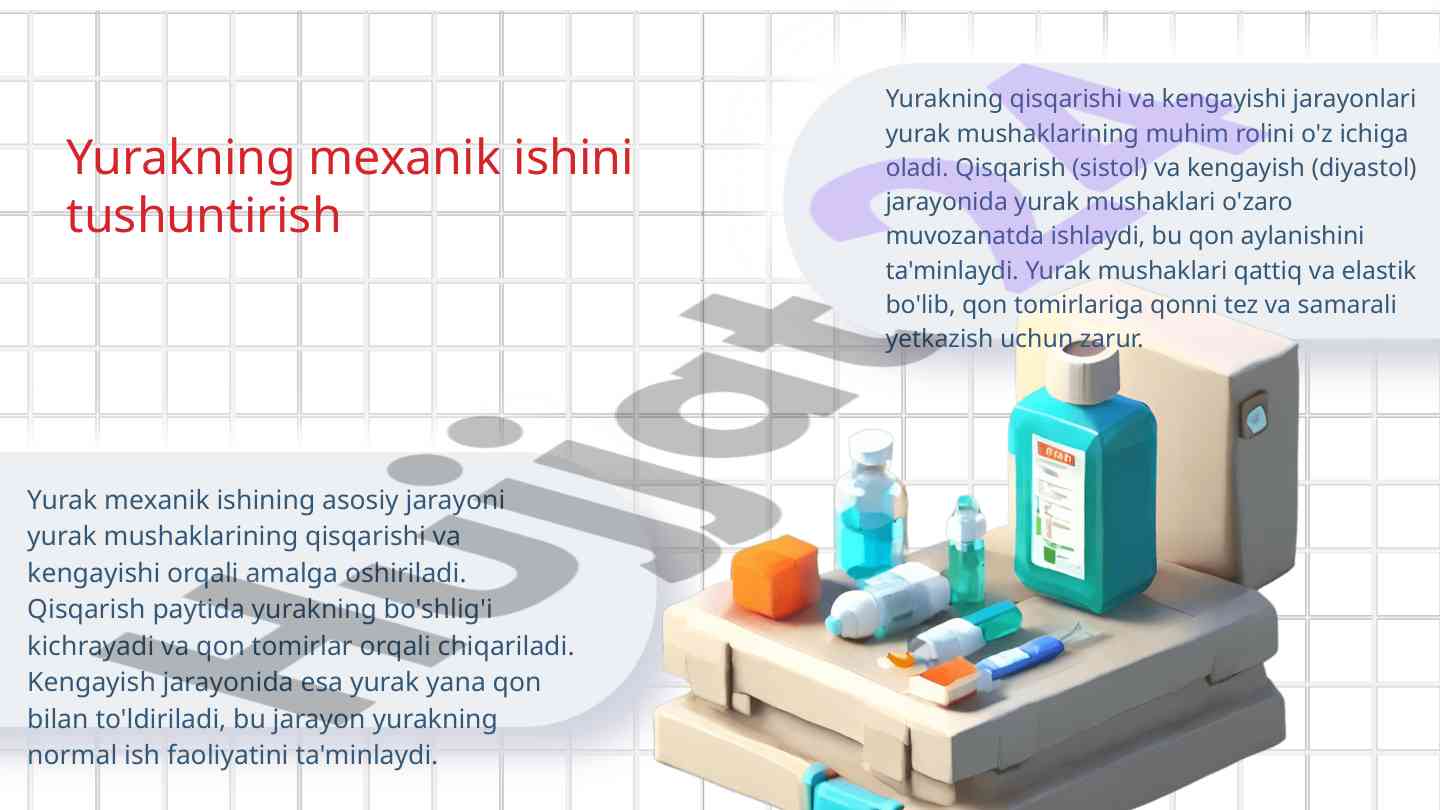 Yurakning mexanik ishini tushuntirish

Yurakning qisqarishi va kengayishi jarayonlari yurak mushaklarining muhim rolini o'z ichiga oladi. Qisqarish (sistol) va kengayish (diyastol) jarayonida yurak mushaklari o'zaro muvozanatda ishlaydi, bu qon aylanishini ta'minlaydi. Yurak mushaklari qattiq va elastik bo'lib, qon tomirlariga qonni tez va samarali yetkazish uchun zarur.

Yurak mexanik ishining asosiy jarayoni yurak mushaklarining qisqarishi va kengayishi orqali amalga oshiriladi. Qisqarish paytida yurakning bo'shlig'i kichrayadi va qon tomirlar orqali chiqariladi. Kengayish jarayonida esa yurak yana qon bilan to'ldiriladi, bu jarayon yurakning normal ish faoliyatini ta'minlaydi.

Hujjat 24